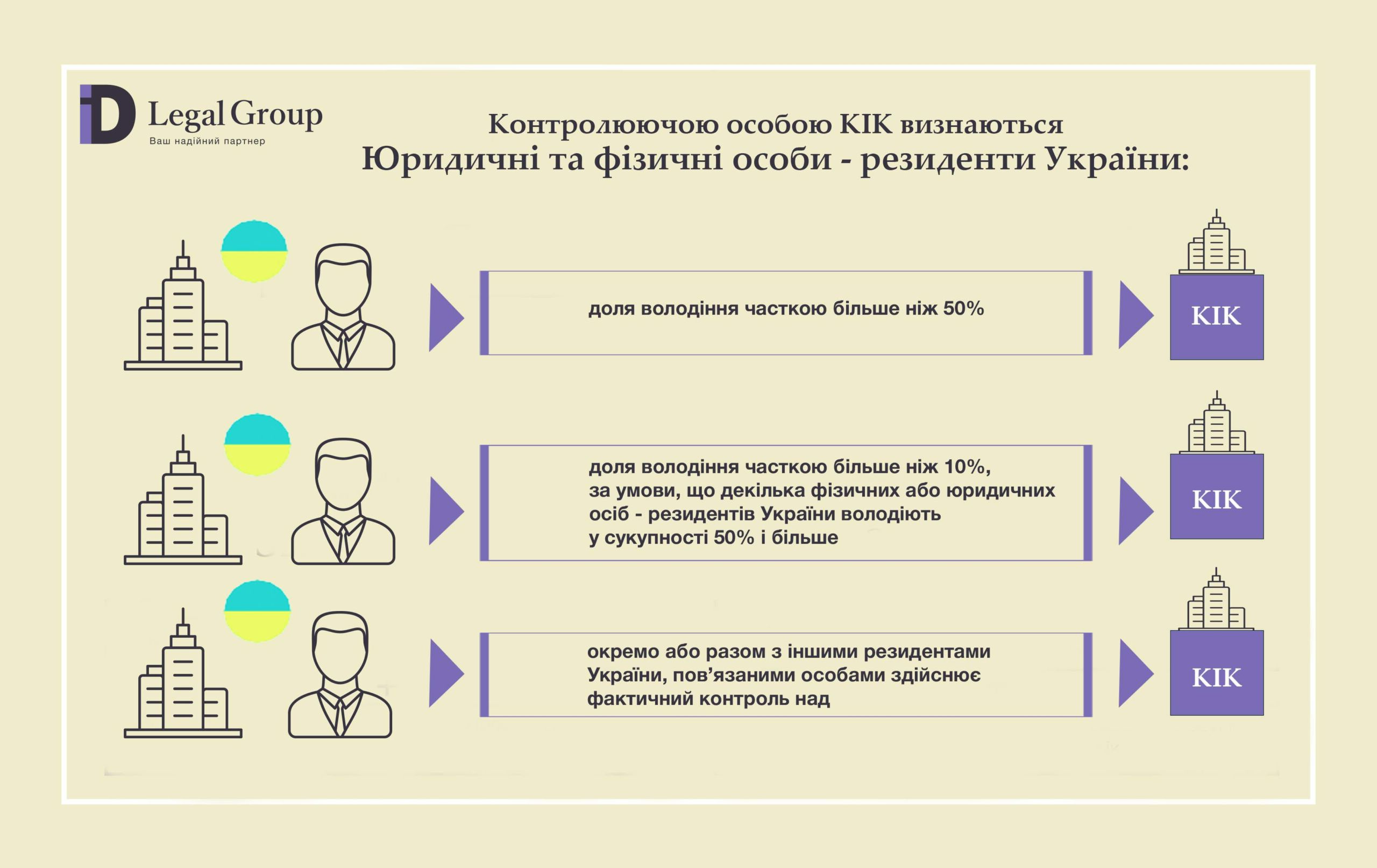 iD Legal Group
Ваш надійний партнер

Контролюючою особою КІК визнаються
Юридичні та фізичні особи - резиденти України:

доля володіння часткою більше ніж 50%

КІК

доля володіння часткою більше ніж 10%, за умови, що декілька фізичних або юридичних осіб - резидентів України володіють у сукупності 50% і більше

КІК

окремо або разом з іншими резидентами України, пов'язаними особами здійснює фактичний контроль над

КІК